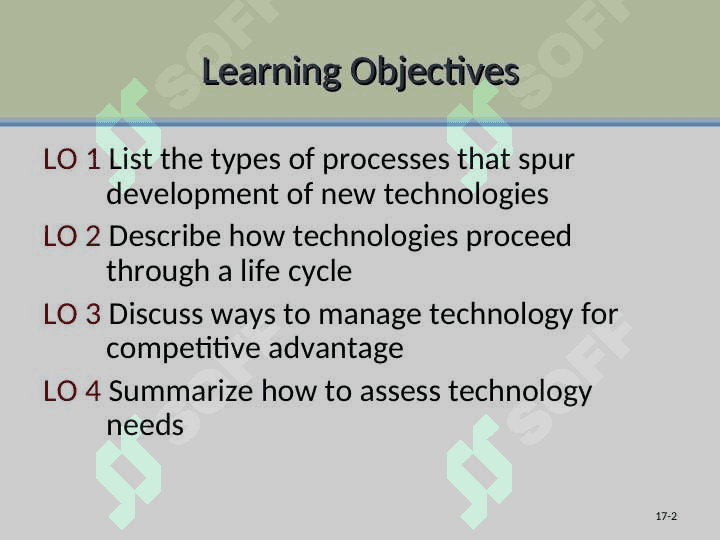 Learning Objectives

LO 1 List the types of processes that spur development of new technologies

LO 2 Describe how technologies proceed through a life cycle

LO 3 Discuss ways to manage technology for competitive advantage

LO 4 Summarize how to assess technology needs

17-2